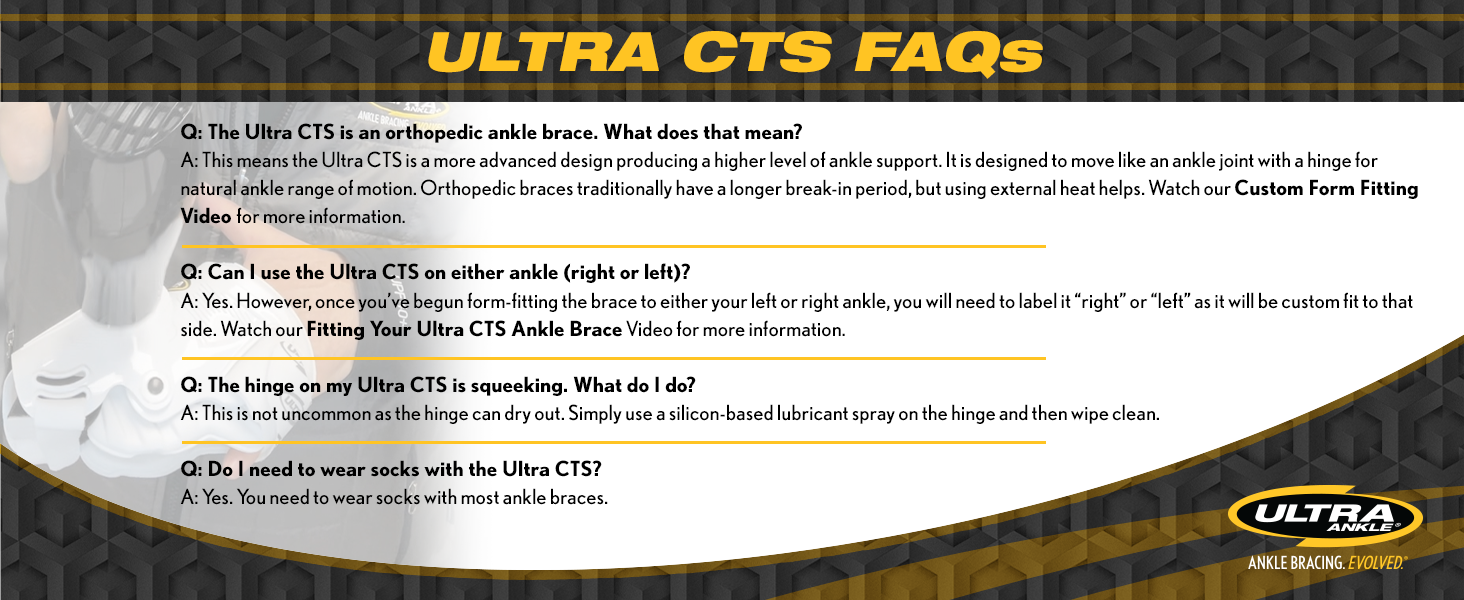 ULTRA CTS FAQs

Q: The Ultra CTS is an orthopedic ankle brace. What does that mean?
A: This means the Ultra CTS is a more advanced design producing a higher level of ankle support. It is designed to move like an ankle joint with a hinge for natural ankle range of motion. Orthopedic braces traditionally have a longer break-in period, but using external heat helps. Watch our Custom Form Fitting Video for more information.

Q: Can I use the Ultra CTS on either ankle (right or left)?
A: Yes. However, once you've begun form-fitting the brace to either your left or right ankle, you will need to label it "right" or "left" as it will be custom fit to that side. Watch our Fitting Your Ultra CTS Ankle Brace Video for more information.

Q: The hinge on my Ultra CTS is squeeking. What do I do?
A: This is not uncommon as the hinge can dry out. Simply use a silicon-based lubricant spray on the hinge and then wipe clean.

Q: Do I need to wear socks with the Ultra CTS?
A: Yes. You need to wear socks with most ankle braces.

ULTRA ANKLE®
ANKLE BRACING. EVOLVED.®